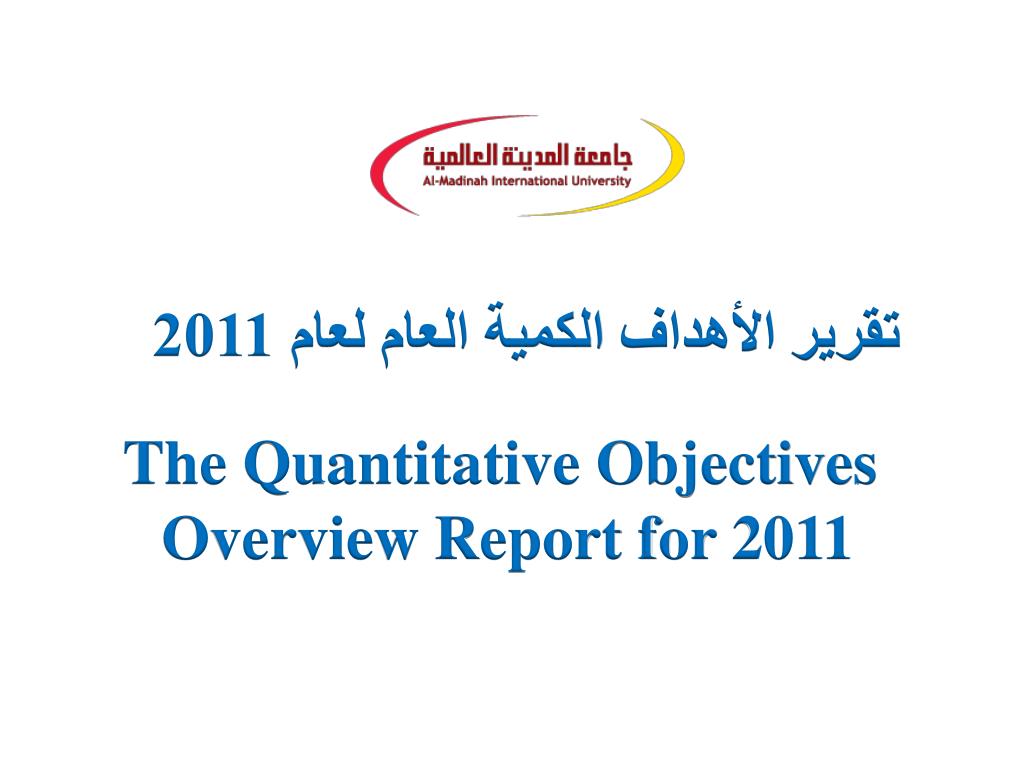 جامعة المدينة العالمية
Al-Madinah International University

تقرير الأهداف الكمية العام لعام 2011

The Quantitative Objectives Overview Report for 2011